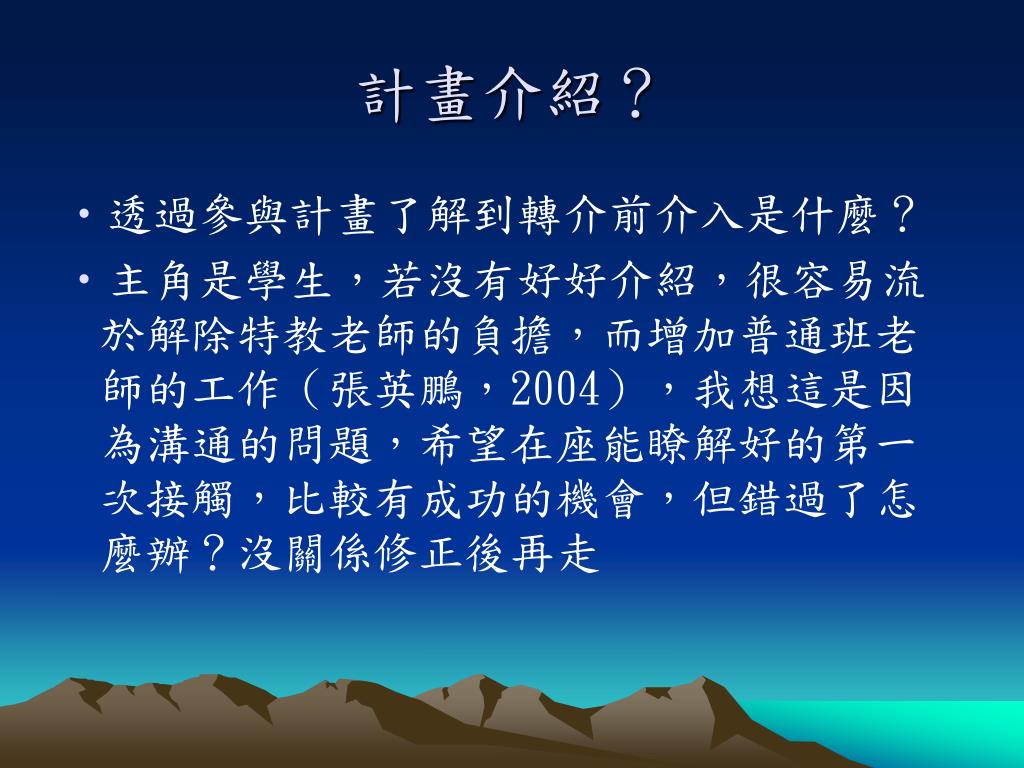 計畫介紹？

• 透過參與計畫了解到轉介前介入是什麼？

• 主角是學生，若沒有好好介紹，很容易流於解除特教老師的負擔，而增加普通班老師的工作（張英鵬，2004），我想這是因為溝通的問題，希望在座能瞭解好的第一次接觸，比較有成功的機會，但錯過了怎麼辦？沒關係修正後再走